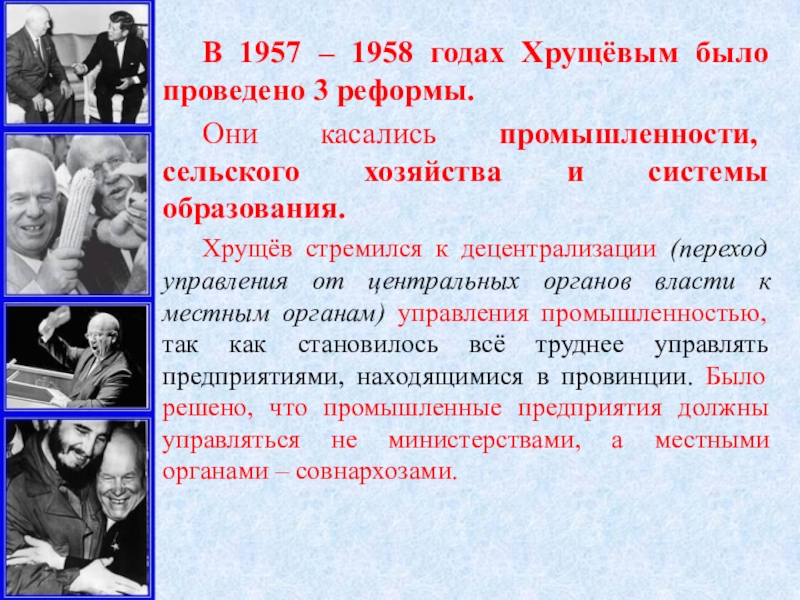 В 1957 – 1958 годах Хрущёвым было проведено 3 реформы.

Они касались промышленности, сельского хозяйства и системы образования.

Хрущёв стремился к децентрализации (переход управления от центральных органов власти к местным органам) управления промышленностью, так как становилось всё труднее управлять предприятиями, находящимися в провинции. Было решено, что промышленные предприятия должны управляться не министерствами, а местными органами – совнархозами.